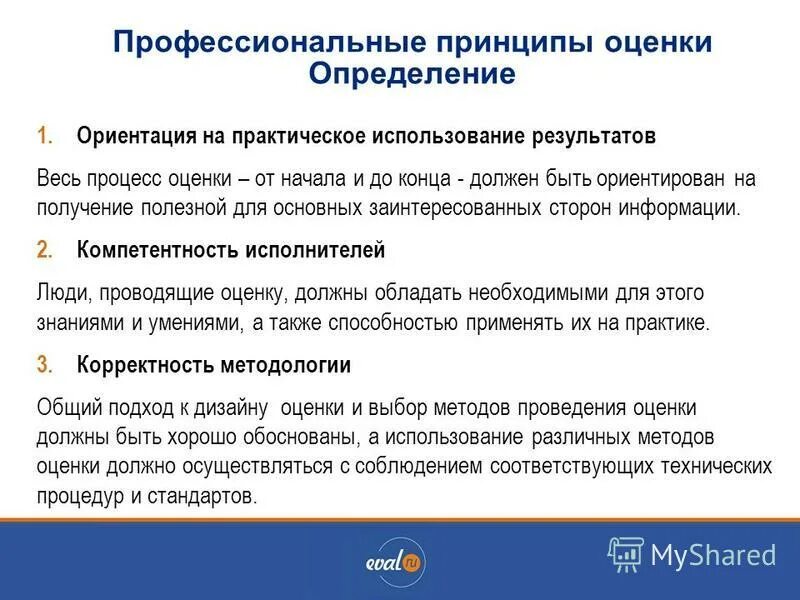 Профессиональные принципы оценки
Определение

1. Ориентация на практическое использование результатов

Весь процесс оценки – от начала и до конца - должен быть ориентирован на получение полезной для основных заинтересованных сторон информации.

2. Компетентность исполнителей

Люди, проводящие оценку, должны обладать необходимыми для этого знаниями и умениями, а также способностью применять их на практике.

3. Корректность методологии

Общий подход к дизайну оценки и выбор методов проведения оценки должны быть хорошо обоснованы, а использование различных методов оценки должно осуществляться с соблюдением соответствующих технических процедур и стандартов.

eval.ru

MyShared